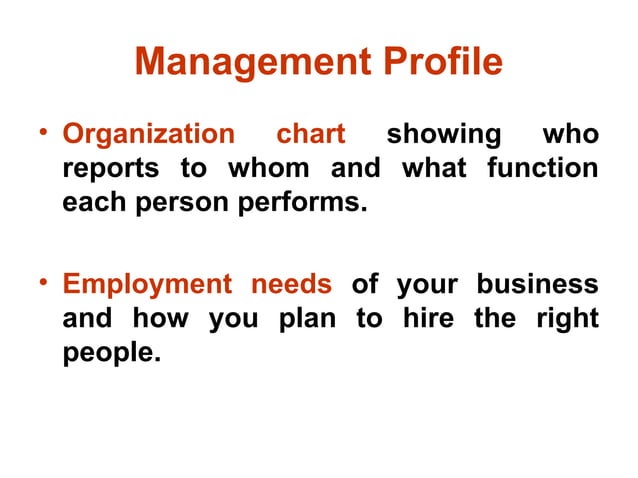 Management Profile

• Organization chart showing who reports to whom and what function each person performs.

• Employment needs of your business and how you plan to hire the right people.